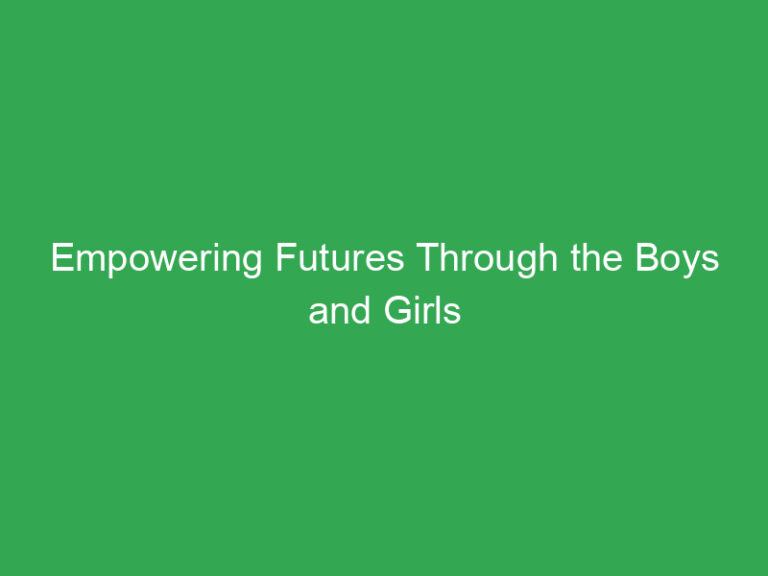 Empowering Futures Through the Boys and Girls